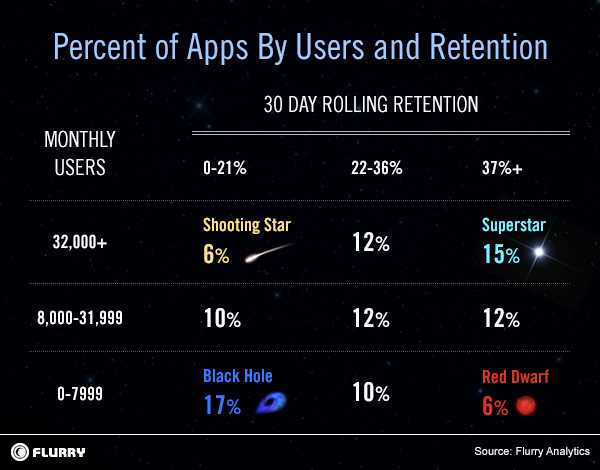 Percent of Apps By Users and Retention

30 DAY ROLLING RETENTION

| MONTHLY USERS | 0-21% | 22-36% | 37%+ |
|---|---|---|---|
| 32,000+ | Shooting Star 6% | 12% | Superstar 15% |
| 8,000-31,999 | 10% | 12% | 12% |
| 0-7999 | Black Hole 17% | 10% | Red Dwarf 6% |

FLURRY

Source: Flurry Analytics